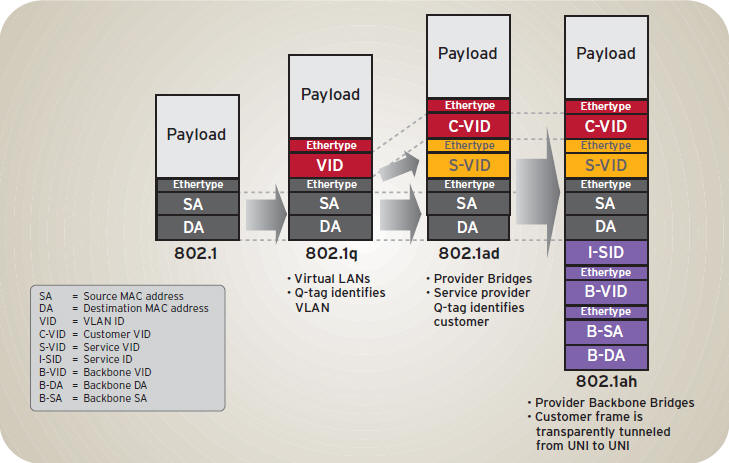 Payload
Ethertype
SA
DA
802.1

Payload
Ethertype
VID
Ethertype
SA
DA
802.1q
• Virtual LANs
• Q-tag identifies VLAN

Payload
Ethertype
C-VID
Ethertype
S-VID
Ethertype
SA
DA
802.1ad
• Provider Bridges
• Service provider Q-tag identifies customer

Payload
Ethertype
C-VID
Ethertype
S-VID
Ethertype
SA
DA
I-SID
Ethertype
B-VID
Ethertype
B-SA
B-DA
802.1ah
• Provider Backbone Bridges
• Customer frame is transparently tunneled from UNI to UNI

SA = Source MAC address
DA = Destination MAC address
VID = VLAN ID
C-VID = Customer VID
S-VID = Service VID
I-SID = Service ID
B-VID = Backbone VID
B-DA = Backbone DA
B-SA = Backbone SA